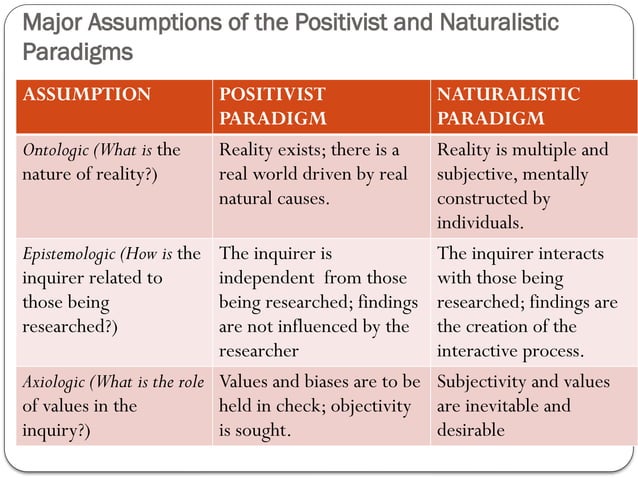 Major Assumptions of the Positivist and Naturalistic Paradigms

| ASSUMPTION | POSITIVIST PARADIGM | NATURALISTIC PARADIGM |
|---|---|---|
| Ontologic (What is the nature of reality?) | Reality exists; there is a real world driven by real natural causes. | Reality is multiple and subjective, mentally constructed by individuals. |
| Epistemologic (How is the inquirer related to those being researched?) | The inquirer is independent from those being researched; findings are not influenced by the researcher | The inquirer interacts with those being researched; findings are the creation of the interactive process. |
| Axiologic (What is the role of values in the inquiry?) | Values and biases are to be held in check; objectivity is sought. | Subjectivity and values are inevitable and desirable |